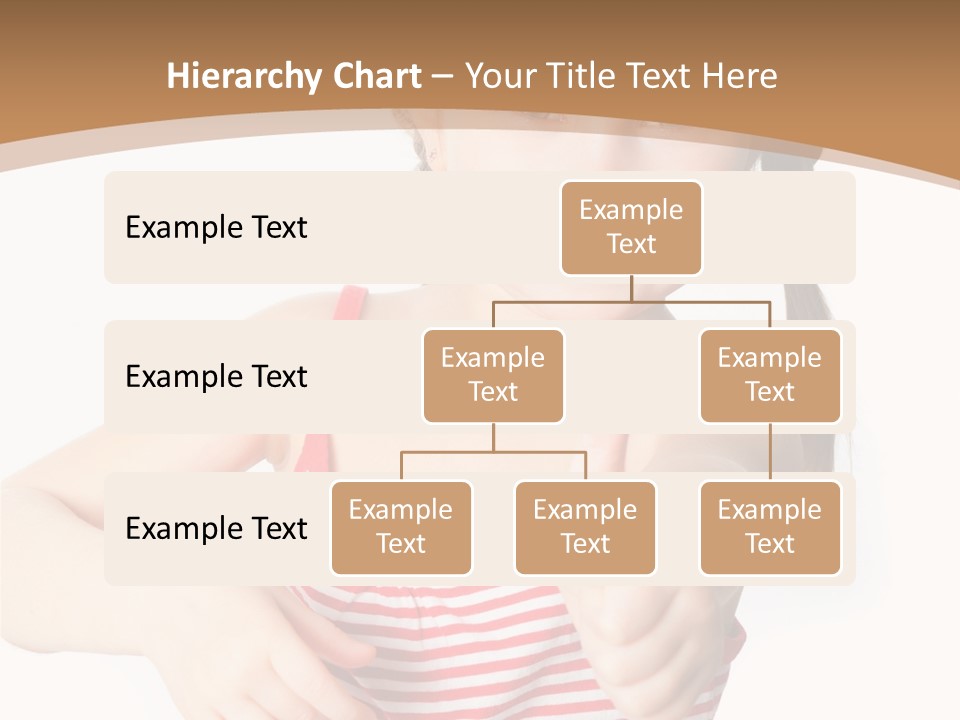 Hierarchy Chart – Your Title Text Here

Example Text

Example Text

Example Text

Example Text

Example Text

Example Text

Example Text

Example Text

Example Text